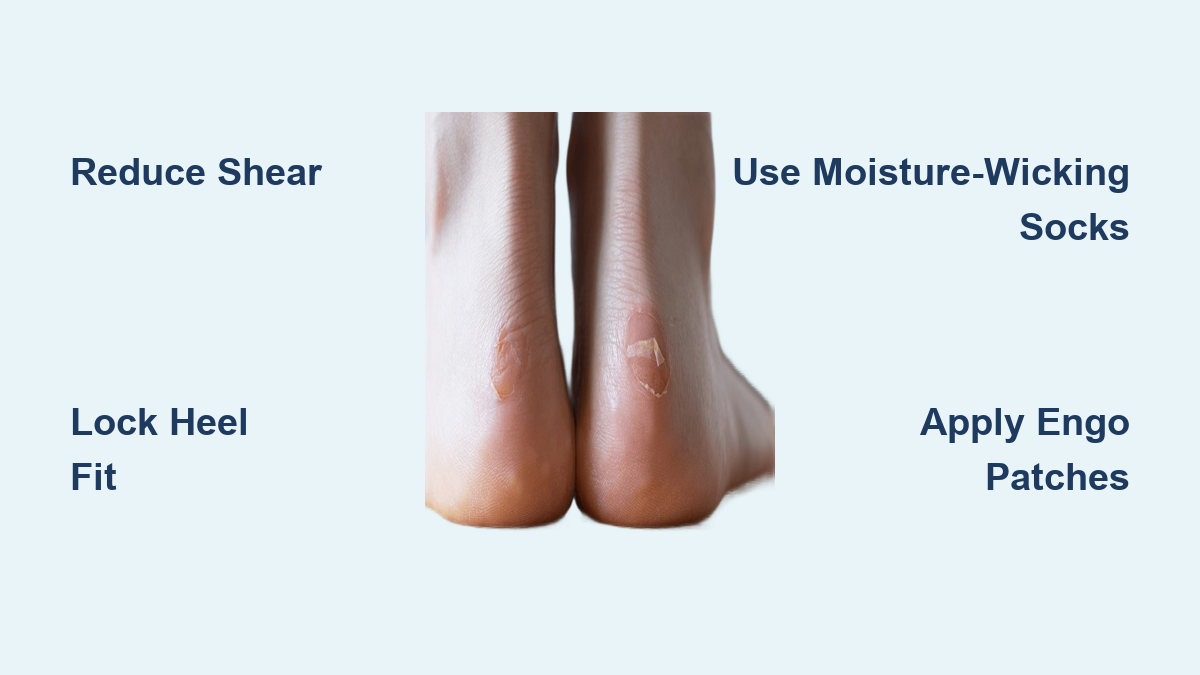 Reduce Shear

Use Moisture-Wicking Socks

Lock Heel Fit

Apply Engo Patches